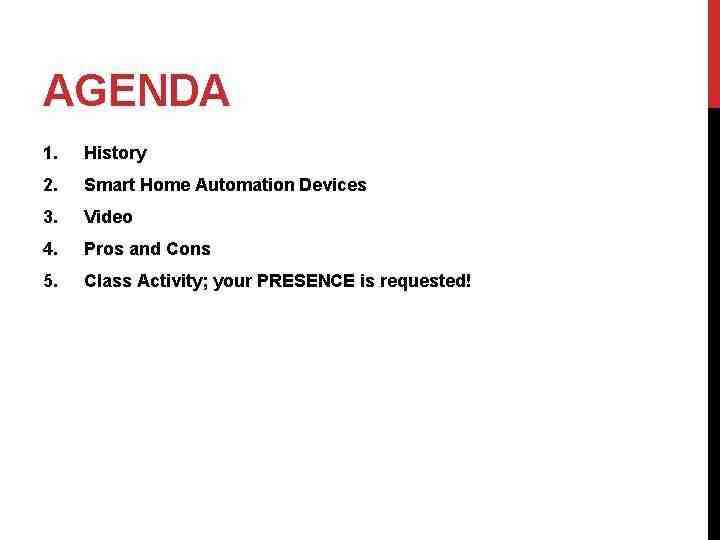 AGENDA

1. History
2. Smart Home Automation Devices
3. Video
4. Pros and Cons
5. Class Activity; your PRESENCE is requested!